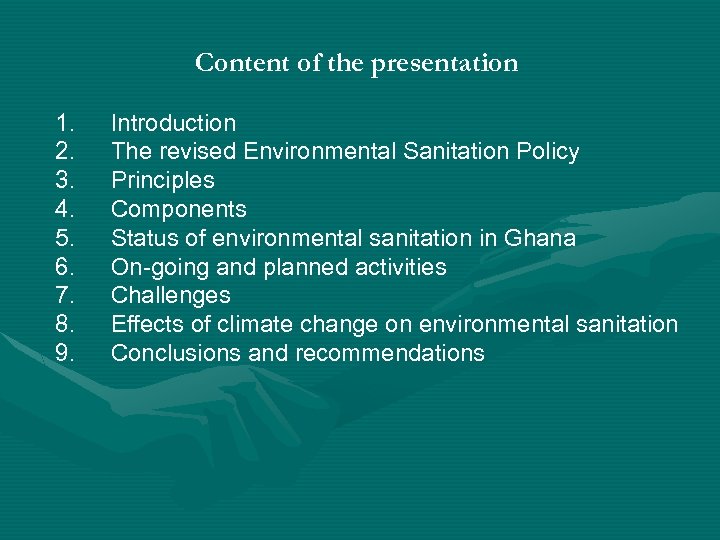 Content of the presentation

1. Introduction
2. The revised Environmental Sanitation Policy
3. Principles
4. Components
5. Status of environmental sanitation in Ghana
6. On-going and planned activities
7. Challenges
8. Effects of climate change on environmental sanitation
9. Conclusions and recommendations